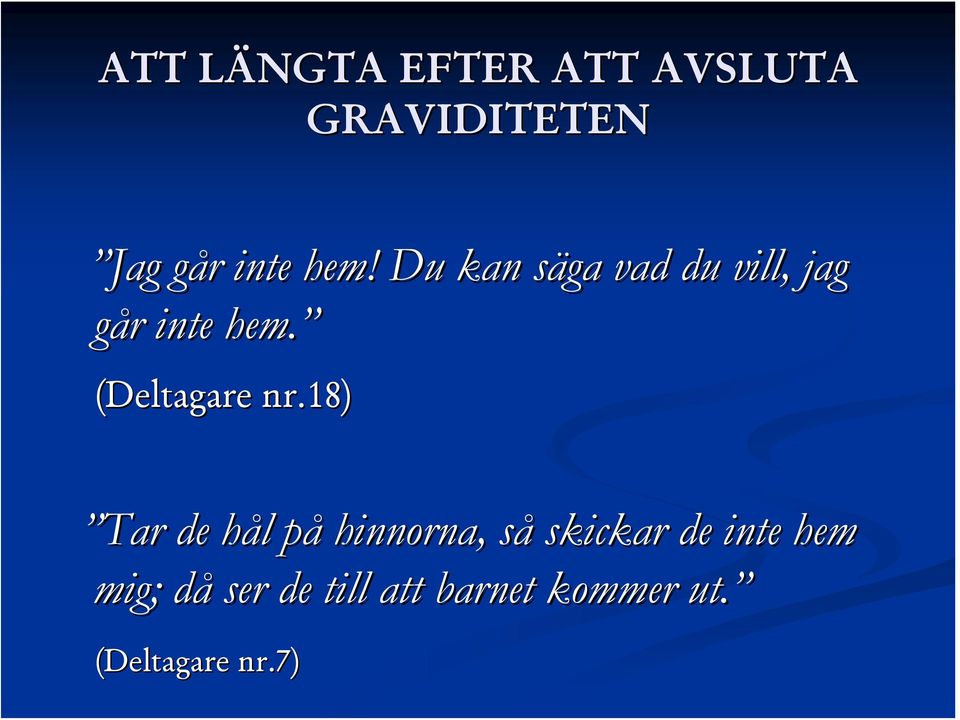 ATT LÄNGTA EFTER ATT AVSLUTA GRAVIDITETEN

”Jag går inte hem! Du kan säga vad du vill, jag går inte hem.”

(Deltagare nr.18)

”Tar de hål på hinnorna, så skickar de inte hem mig; då ser de till att barnet kommer ut.”

(Deltagare nr.7)